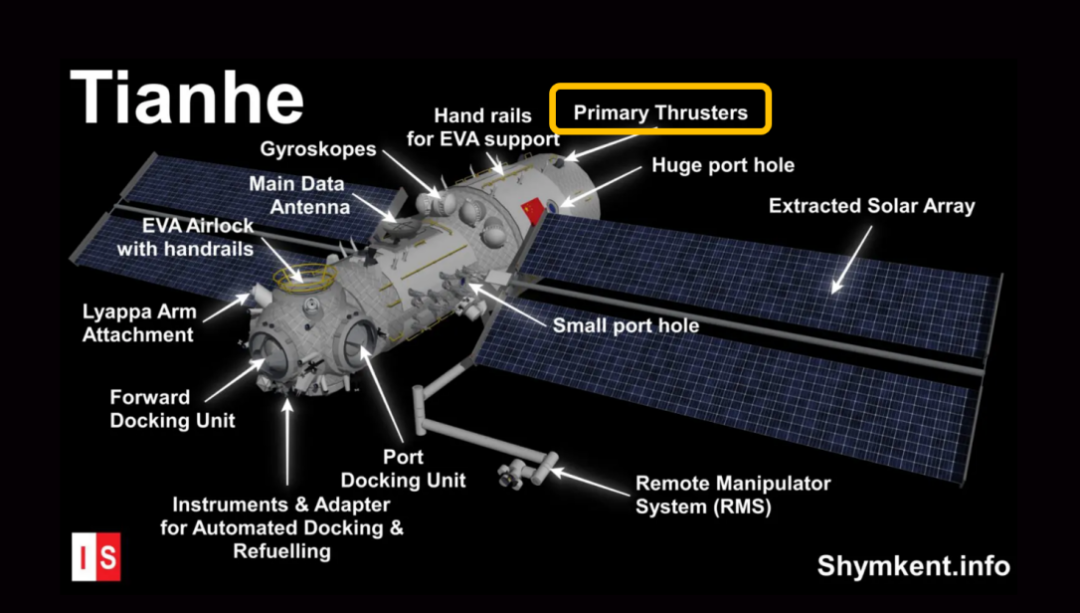 Tianhe

Hand rails for EVA support

Primary Thrusters

Gyroskopes

Huge port hole

Main Data Antenna

Extracted Solar Array

EVA Airlock with handrails

Lyappa Arm Attachment

Small port hole

Forward Docking Unit

Port Docking Unit

Remote Manipulator System (RMS)

Instruments & Adapter for Automated Docking & Refuelling

IS

Shymkent.info